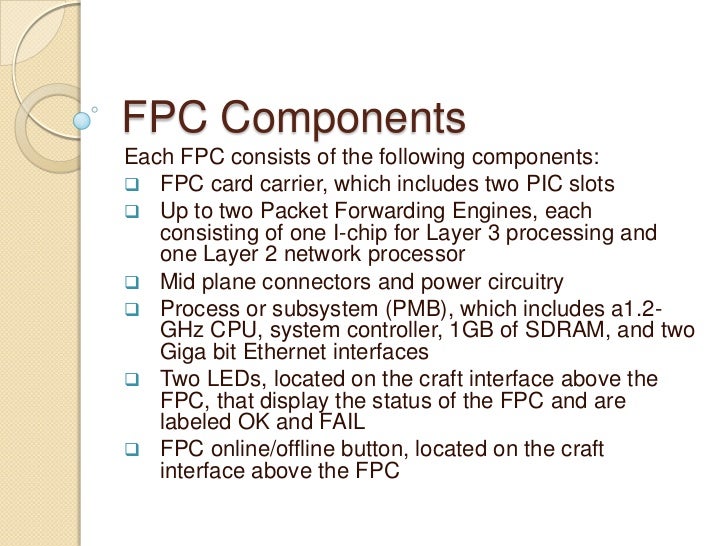 FPC Components

Each FPC consists of the following components:

❑ FPC card carrier, which includes two PIC slots

❑ Up to two Packet Forwarding Engines, each consisting of one I-chip for Layer 3 processing and one Layer 2 network processor

❑ Mid plane connectors and power circuitry

❑ Process or subsystem (PMB), which includes a1.2-GHz CPU, system controller, 1GB of SDRAM, and two Giga bit Ethernet interfaces

❑ Two LEDs, located on the craft interface above the FPC, that display the status of the FPC and are labeled OK and FAIL

❑ FPC online/offline button, located on the craft interface above the FPC